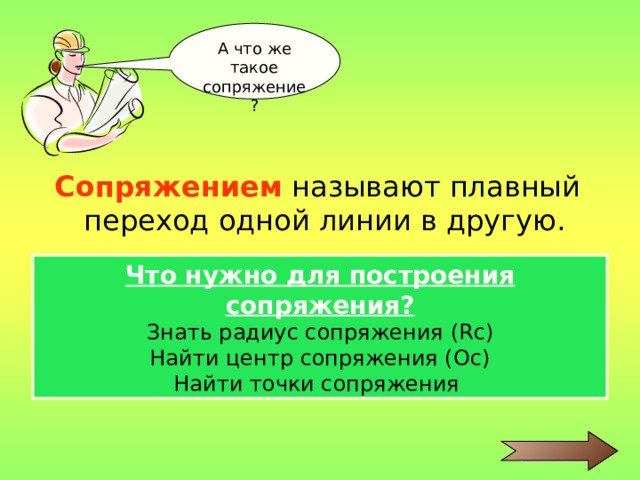 А что же такое сопряжение ?

Сопряжением называют плавный переход одной линии в другую.

Что нужно для построения сопряжения?
Знать радиус сопряжения (Rc)
Найти центр сопряжения (Oc)
Найти точки сопряжения